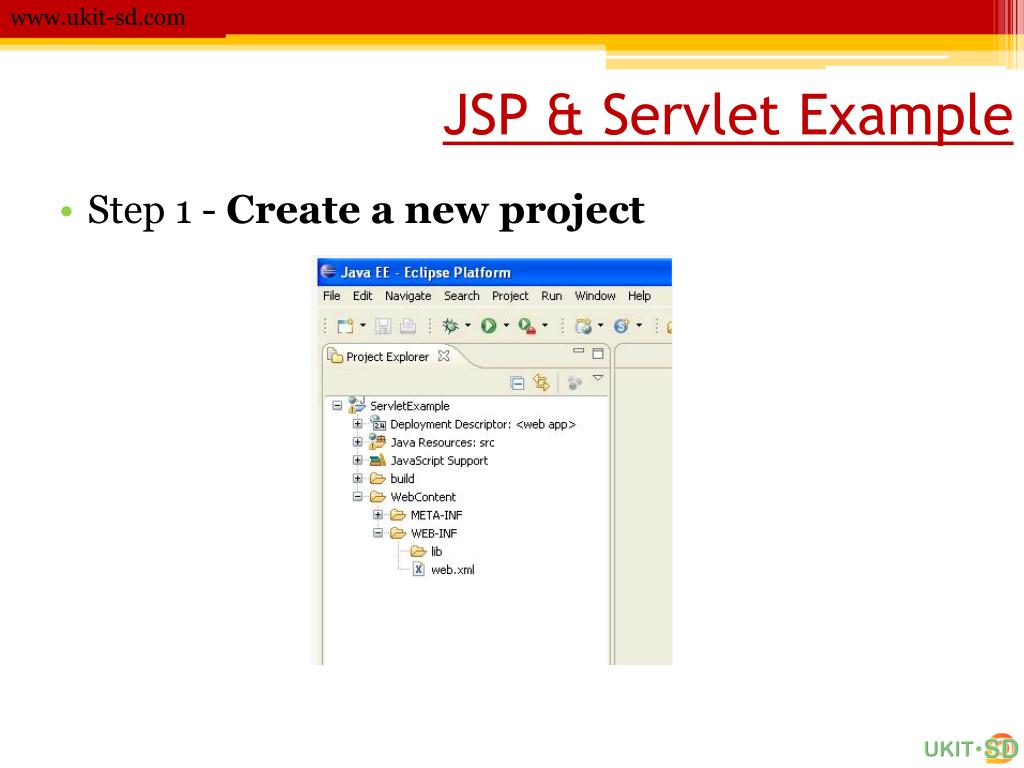 www.ukit-sd.com

JSP & Servlet Example

• Step 1 - **Create a new project**

Java EE - Eclipse Platform

File Edit Navigate Search Project Run Window Help

Project Explorer

ServletExample
Deployment Descriptor: <web app>
Java Resources: src
JavaScript Support
build
WebContent
META-INF
WEB-INF
lib
web.xml

UKIT•SD